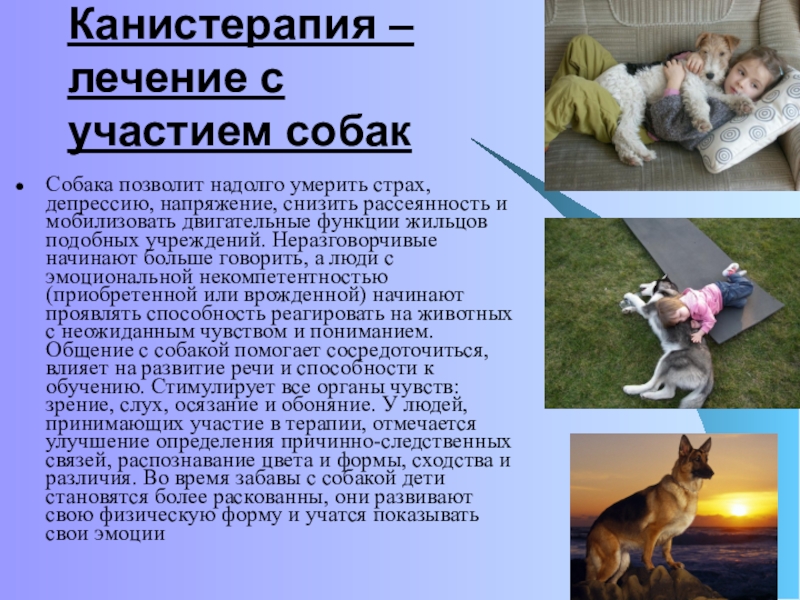 Канистерапия – лечение с участием собак

• Собака позволит надолго умерить страх, депрессию, напряжение, снизить рассеянность и мобилизовать двигательные функции жильцов подобных учреждений. Неразговорчивые начинают больше говорить, а люди с эмоциональной некомпетентностью (приобретенной или врожденной) начинают проявлять способность реагировать на животных с неожиданным чувством и пониманием. Общение с собакой помогает сосредоточиться, влияет на развитие речи и способности к обучению. Стимулирует все органы чувств: зрение, слух, осязание и обоняние. У людей, принимающих участие в терапии, отмечается улучшение определения причинно-следственных связей, распознавание цвета и формы, сходства и различия. Во время забавы с собакой дети становятся более раскованны, они развивают свою физическую форму и учатся показывать свои эмоции